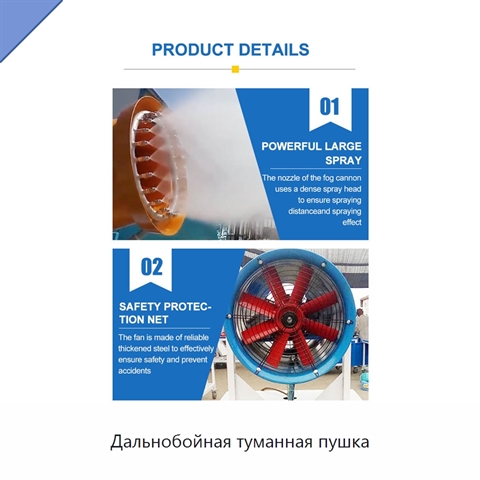 PRODUCT DETAILS

01

POWERFUL LARGE SPRAY

The nozzle of the fog cannon uses a dense spray head to ensure spraying distanceand spraying effect

02

SAFETY PROTECTION NET

The fan is made of reliable thickened steel to effectively ensure safety and prevent accidents

Дальнобойная туманная пушка